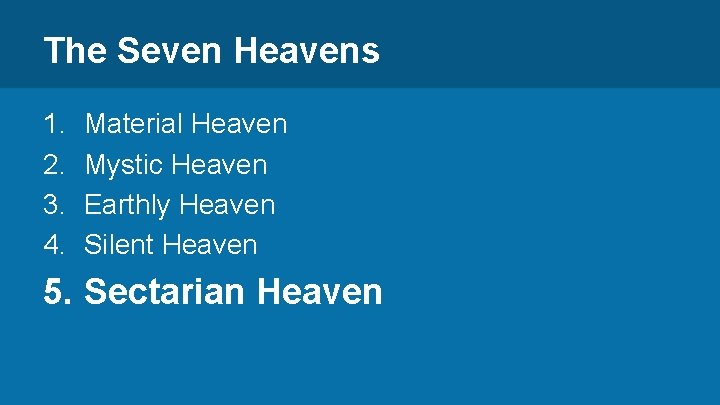 The Seven Heavens

1. Material Heaven
2. Mystic Heaven
3. Earthly Heaven
4. Silent Heaven
5. Sectarian Heaven